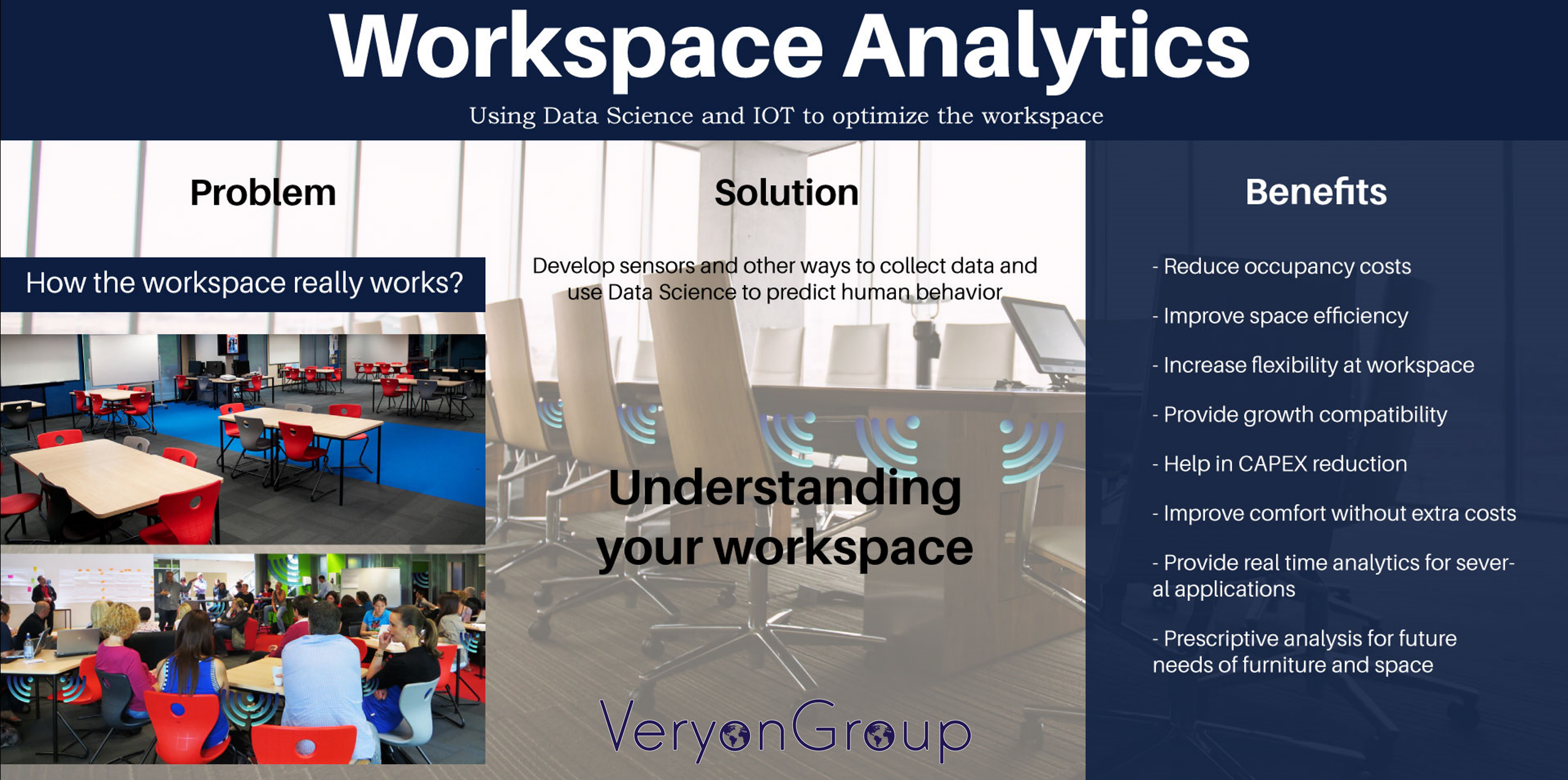 Workspace Analytics

Using Data Science and IOT to optimize the workspace

Problem

How the workspace really works?

Solution

Develop sensors and other ways to collect data and use Data Science to predict human behavior

Understanding your workspace

VeryonGroup

Benefits

- Reduce occupancy costs

- Improve space efficiency

- Increase flexibility at workspace

- Provide growth compatibility

- Help in CAPEX reduction

- Improve comfort without extra costs

- Provide real time analytics for several applications

- Prescriptive analysis for future needs of furniture and space